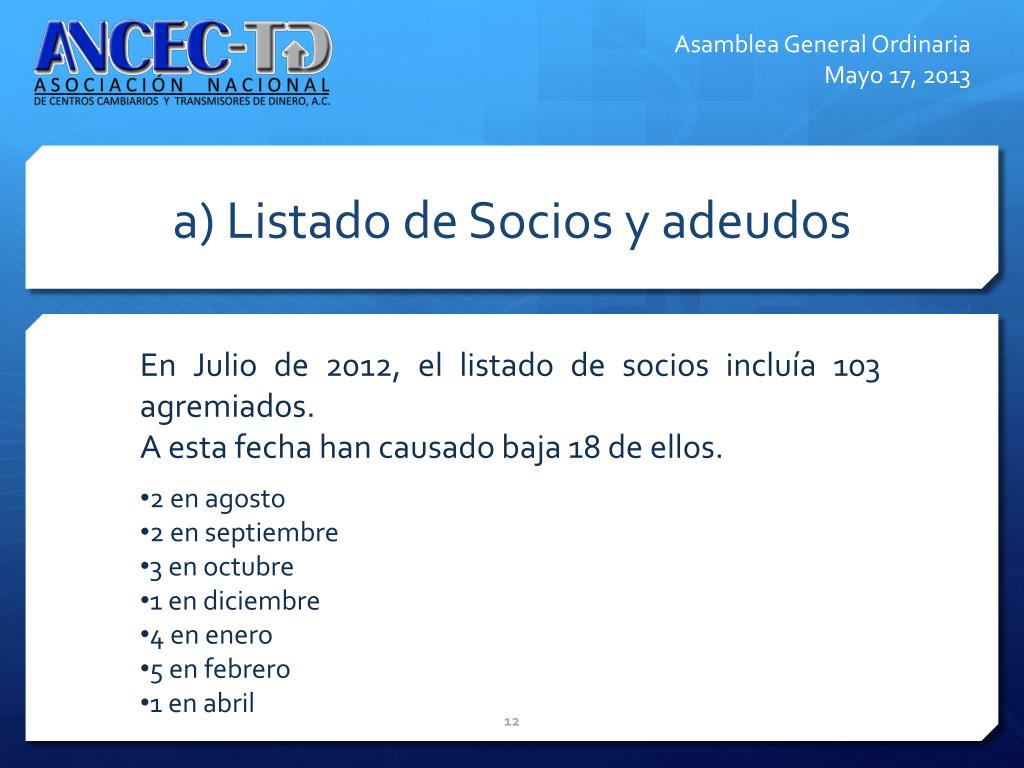 ANCEC-TD
ASOCIACIÓN NACIONAL
DE CENTROS CAMBIARIOS Y TRANSMISORES DE DINERO, A.C.

Asamblea General Ordinaria
Mayo 17, 2013

a) Listado de Socios y adeudos

En Julio de 2012, el listado de socios incluía 103 agremiados.
A esta fecha han causado baja 18 de ellos.

•2 en agosto
•2 en septiembre
•3 en octubre
•1 en diciembre
•4 en enero
•5 en febrero
•1 en abril

12